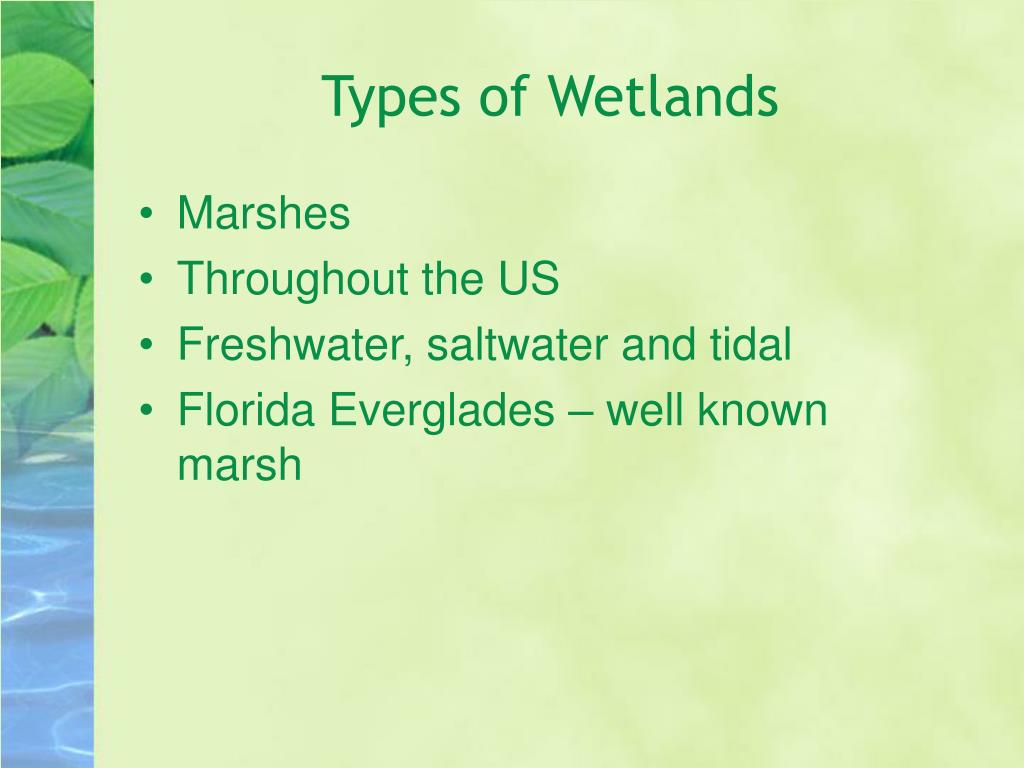 Types of Wetlands

• Marshes
• Throughout the US
• Freshwater, saltwater and tidal
• Florida Everglades – well known marsh